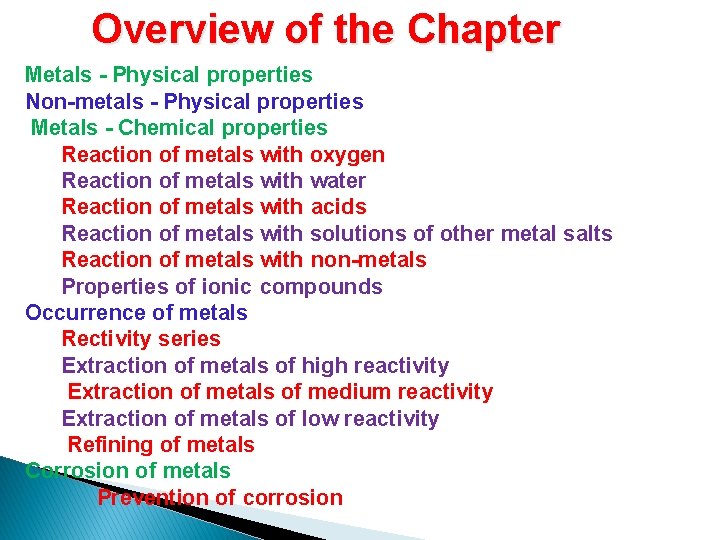 Overview of the Chapter

Metals - Physical properties
Non-metals - Physical properties
Metals - Chemical properties
Reaction of metals with oxygen
Reaction of metals with water
Reaction of metals with acids
Reaction of metals with solutions of other metal salts
Reaction of metals with non-metals
Properties of ionic compounds
Occurrence of metals
Rectivity series
Extraction of metals of high reactivity
Extraction of metals of medium reactivity
Extraction of metals of low reactivity
Refining of metals
Corrosion of metals
Prevention of corrosion